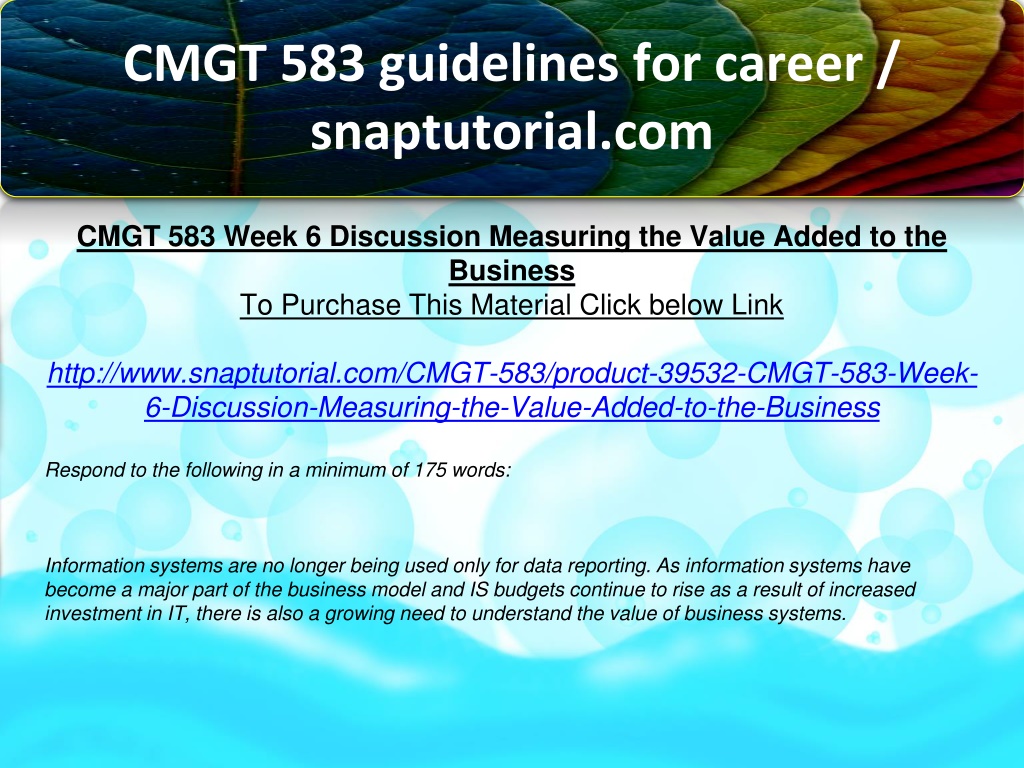 CMGT 583 guidelines for career / snaptutorial.com

CMGT 583 Week 6 Discussion Measuring the Value Added to the Business
To Purchase This Material Click below Link

http://www.snaptutorial.com/CMGT-583/product-39532-CMGT-583-Week-6-Discussion-Measuring-the-Value-Added-to-the-Business

Respond to the following in a minimum of 175 words:

Information systems are no longer being used only for data reporting. As information systems have become a major part of the business model and IS budgets continue to rise as a result of increased investment in IT, there is also a growing need to understand the value of business systems.